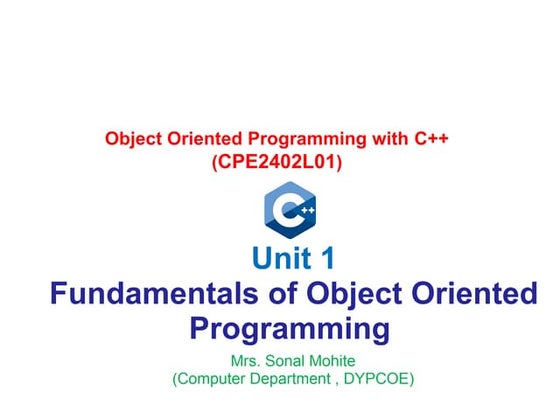 Object Oriented Programming with C++
(CPE2402L01)

C++

Unit 1
Fundamentals of Object Oriented Programming

Mrs. Sonal Mohite
(Computer Department , DYPCOE)